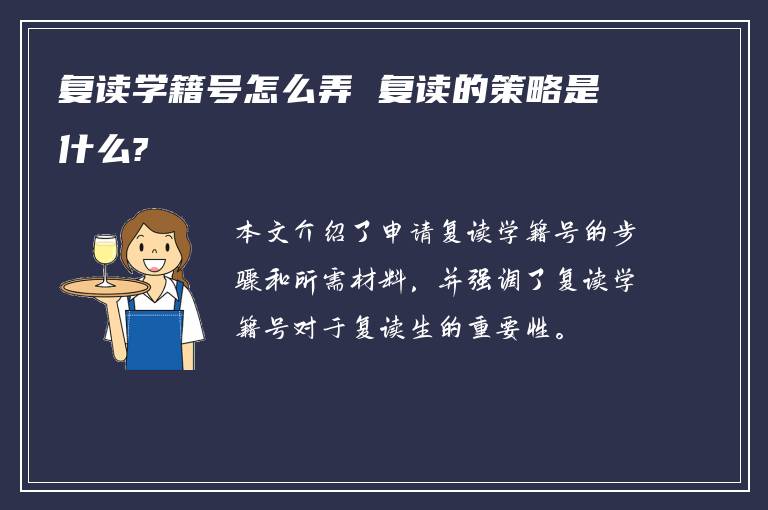 复读学籍号怎么弄 复读的策略是什么?

本文介绍了申请复读学籍号的步骤和所需材料，并强调了复读学籍号对于复读生的重要性。